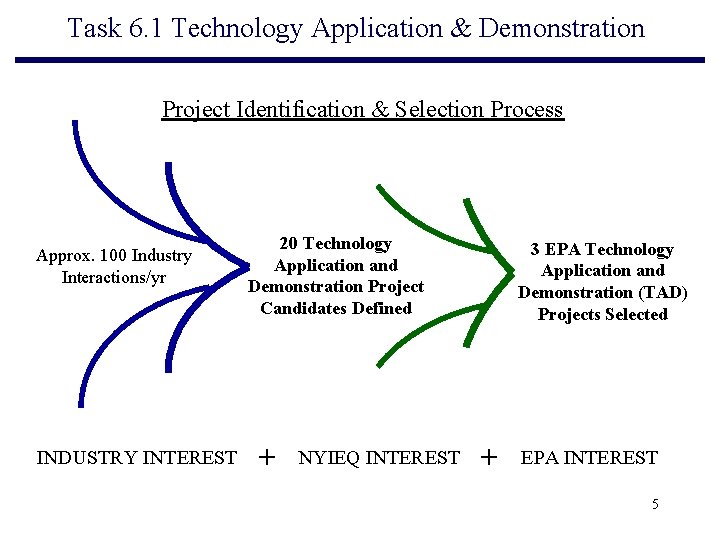 Task 6.1 Technology Application & Demonstration

Project Identification & Selection Process

Approx. 100 Industry Interactions/yr

20 Technology Application and Demonstration Project Candidates Defined

3 EPA Technology Application and Demonstration (TAD) Projects Selected

INDUSTRY INTEREST + NYIEQ INTEREST + EPA INTEREST

5